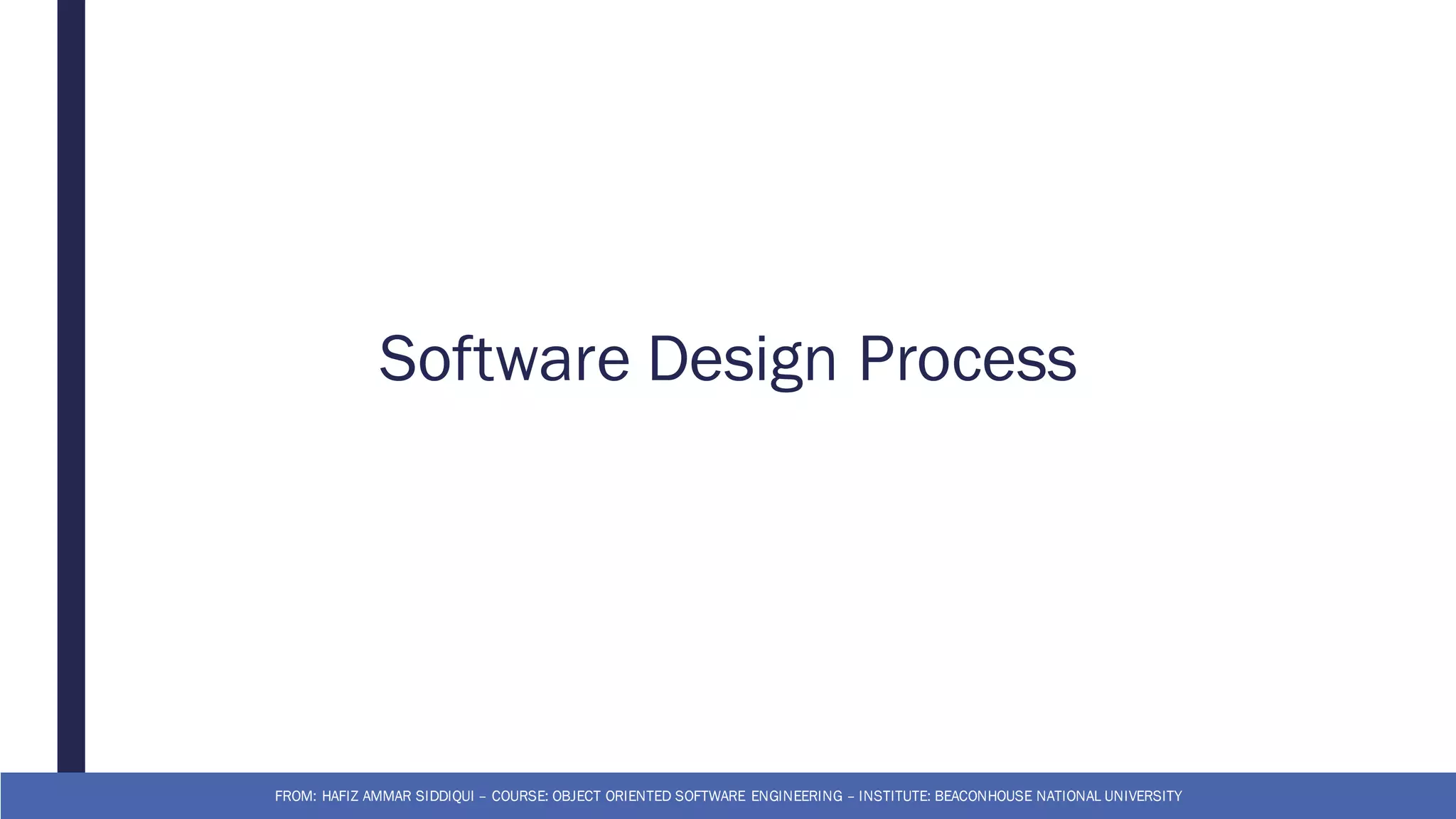 Software Design Process

FROM: HAFIZ AMMAR SIDDIQUI – COURSE: OBJECT ORIENTED SOFTWARE ENGINEERING – INSTITUTE: BEACONHOUSE NATIONAL UNIVERSITY